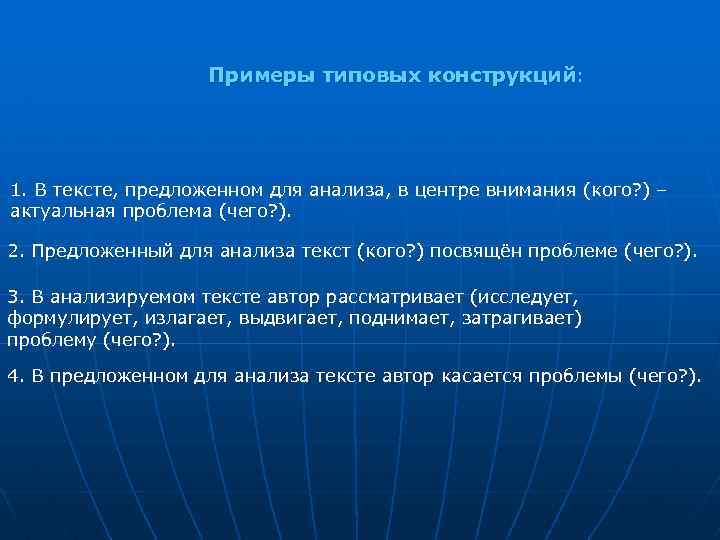 Примеры типовых конструкций:

1. В тексте, предложенном для анализа, в центре внимания (кого?) – актуальная проблема (чего?).

2. Предложенный для анализа текст (кого?) посвящён проблеме (чего?).

3. В анализируемом тексте автор рассматривает (исследует, формулирует, излагает, выдвигает, поднимает, затрагивает) проблему (чего?).

4. В предложенном для анализа тексте автор касается проблемы (чего?).